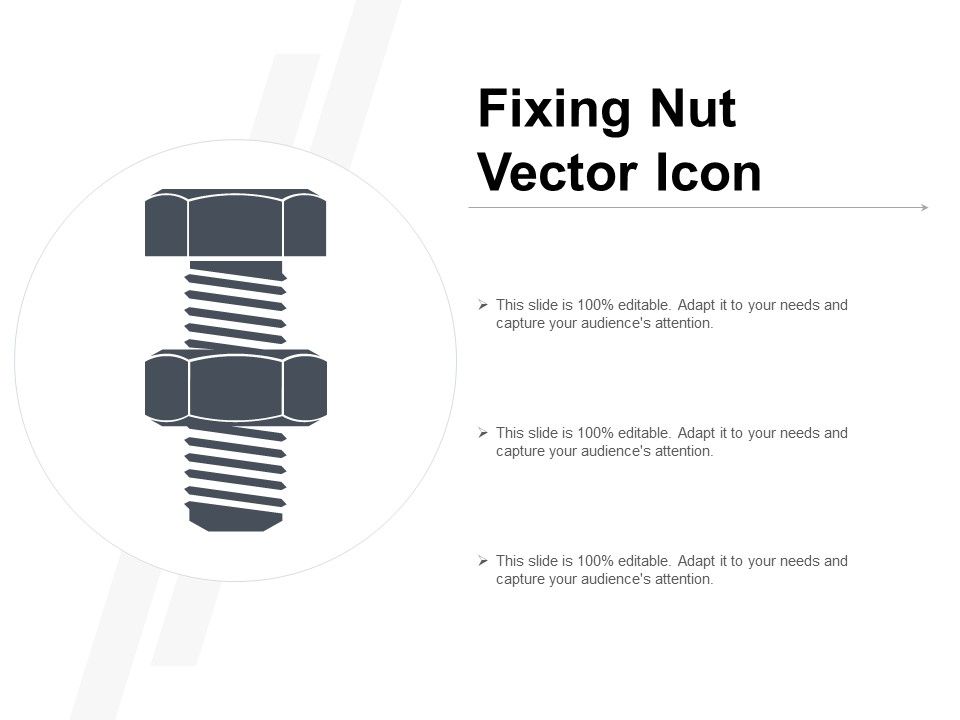 Fixing Nut Vector Icon

➢ This slide is 100% editable. Adapt it to your needs and capture your audience's attention.

➢ This slide is 100% editable. Adapt it to your needs and capture your audience's attention.

➢ This slide is 100% editable. Adapt it to your needs and capture your audience's attention.